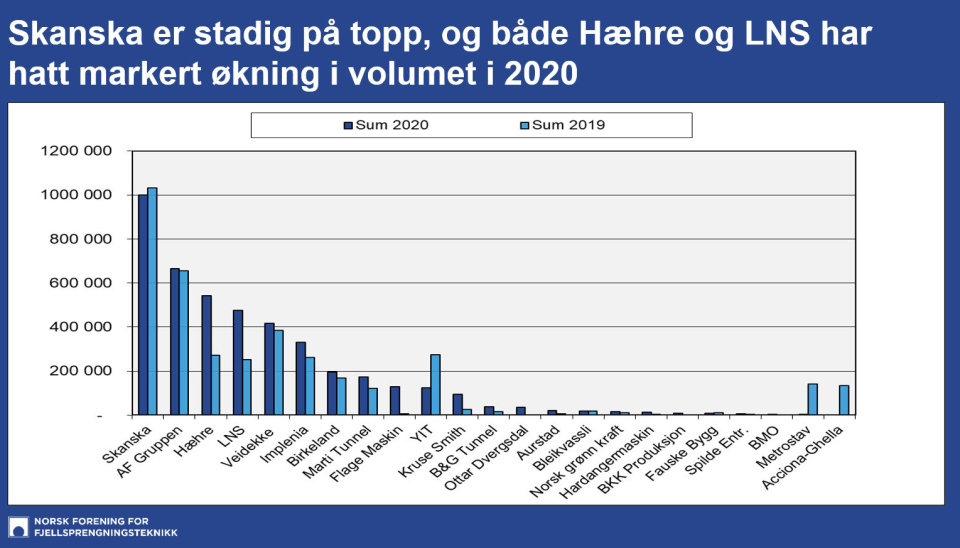 Skanska er stadig på topp, og både Hæhre og LNS har hatt markert økning i volumet i 2020

Sum 2020
Sum 2019

1200 000
1000 000
800 000
600 000
400 000
200 000
-

Skanska
AF Gruppen
Hæhre
LNS
Veidekke
Implenia
Birkeland
Marti Tunnel
Flage Maskin
YIT
Kruse Smith
B&G Tunnel
Ottar Dvergsdal
Aurstad
Bleikvassli
Norsk grønn kraft
Hardangermaskin
BKK Produksjon
Fauske Bygg
Spilde Entr.
BMO
Metrostav
Acciona-Ghella

NORSK FORENING FOR FJELLSPRENGNINGSTEKNIKK